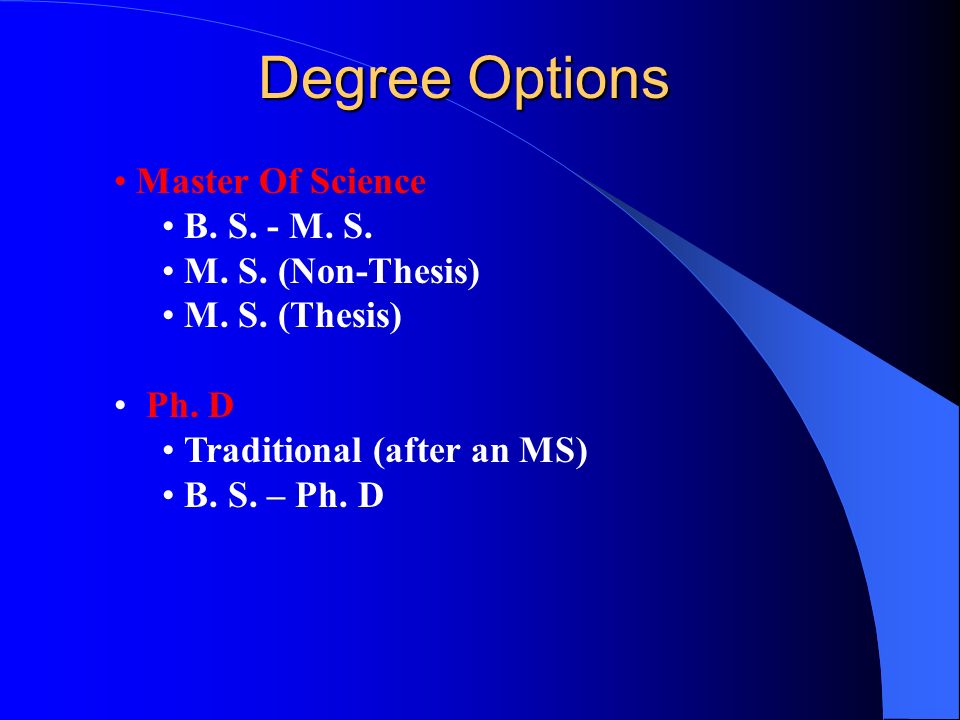 Degree Options

• Master Of Science
• B. S. - M. S.
• M. S. (Non-Thesis)
• M. S. (Thesis)

• Ph. D
• Traditional (after an MS)
• B. S. – Ph. D